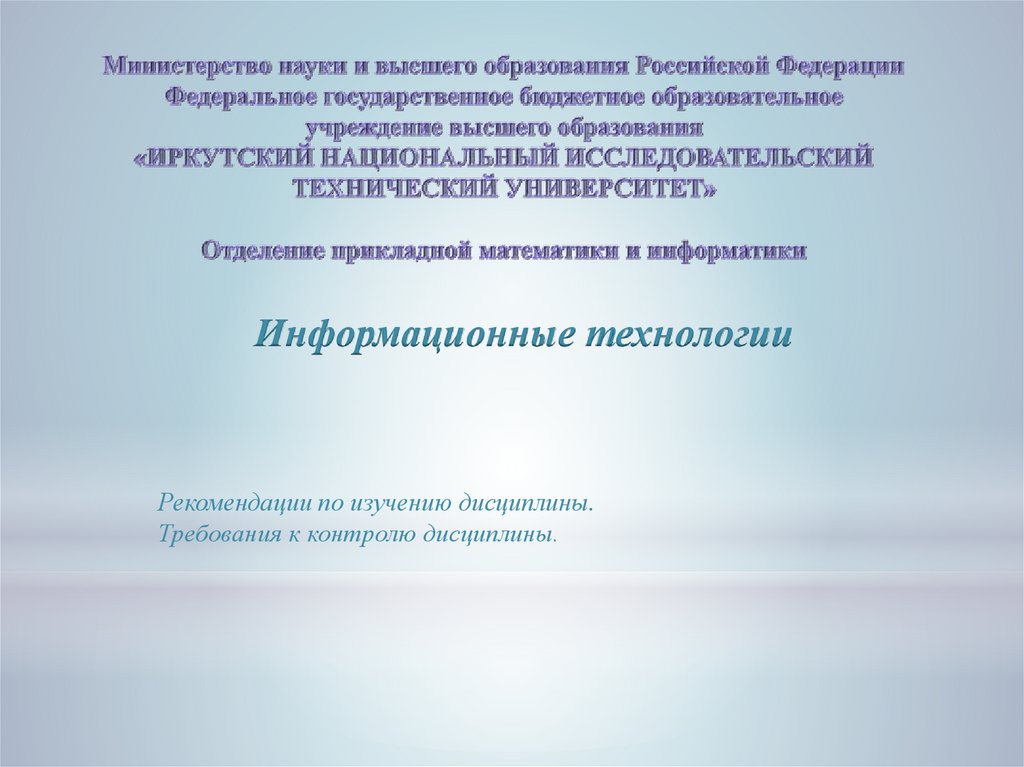 Министерство науки и высшего образования Российской Федерации
Федеральное государственное бюджетное образовательное учреждение высшего образования
«ИРКУТСКИЙ НАЦИОНАЛЬНЫЙ ИССЛЕДОВАТЕЛЬСКИЙ ТЕХНИЧЕСКИЙ УНИВЕРСИТЕТ»

Отделение прикладной математики и информатики

Информационные технологии

Рекомендации по изучению дисциплины.
Требования к контролю дисциплины.